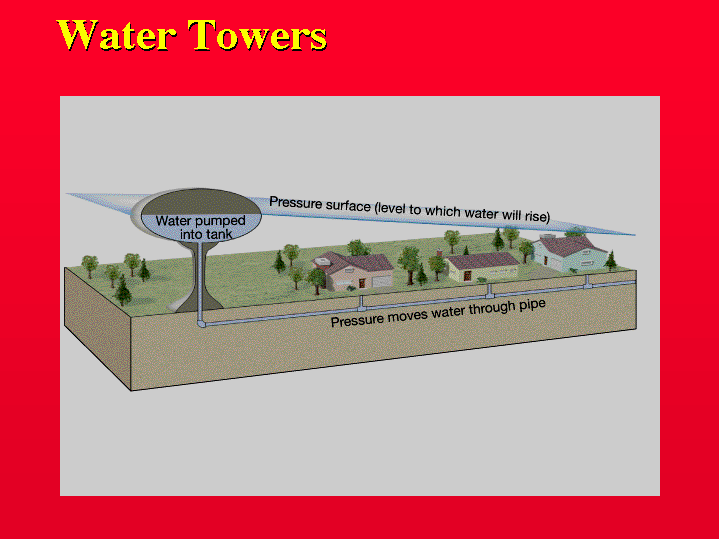 Water Towers

Water pumped into tank

Pressure surface (level to which water will rise)

Pressure moves water through pipe